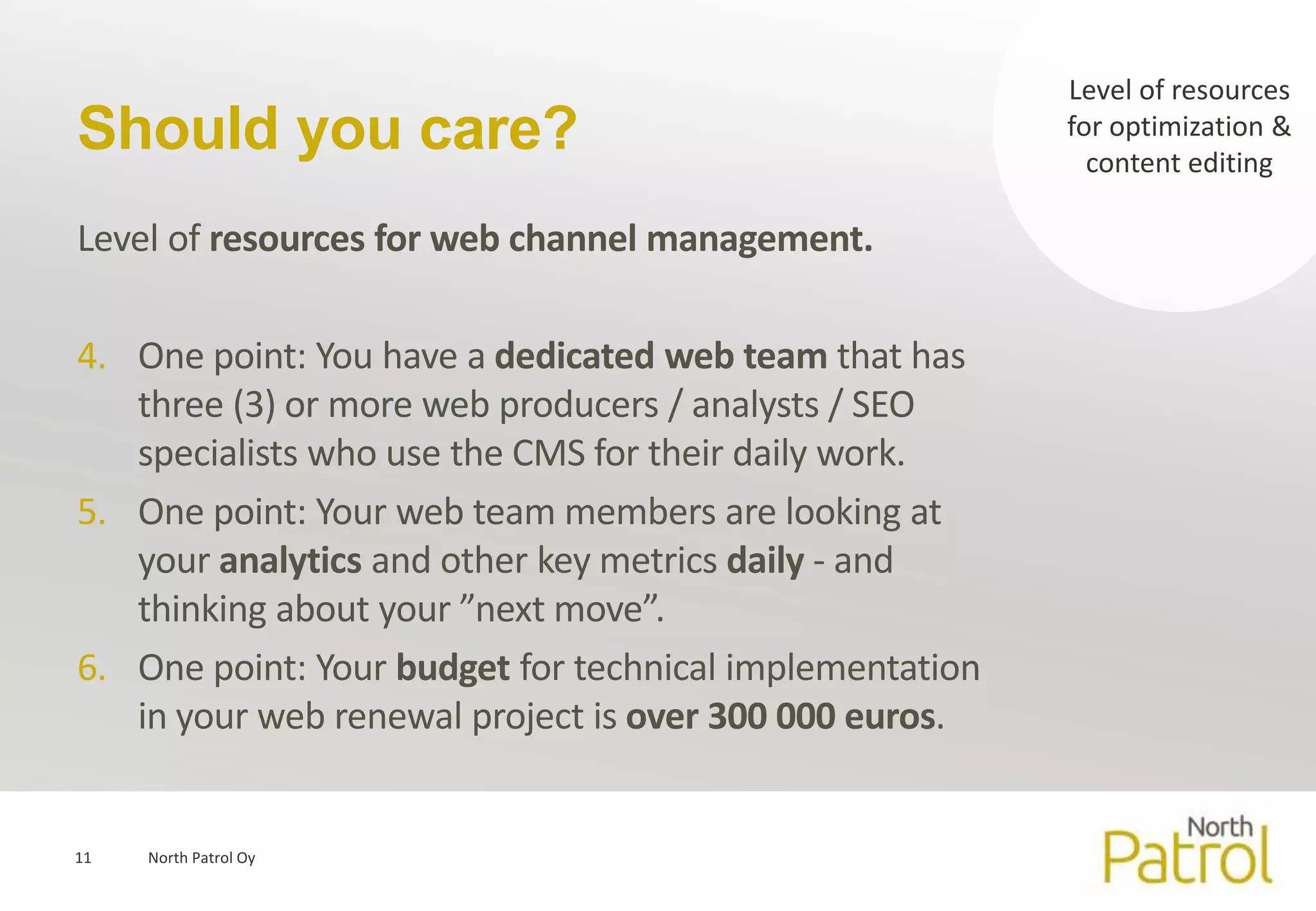 Should you care?

Level of resources for optimization & content editing

Level of resources for web channel management.

4. One point: You have a dedicated web team that has three (3) or more web producers / analysts / SEO specialists who use the CMS for their daily work.
5. One point: Your web team members are looking at your analytics and other key metrics daily - and thinking about your ”next move”.
6. One point: Your budget for technical implementation in your web renewal project is over 300 000 euros.

11 North Patrol Oy

North Patrol